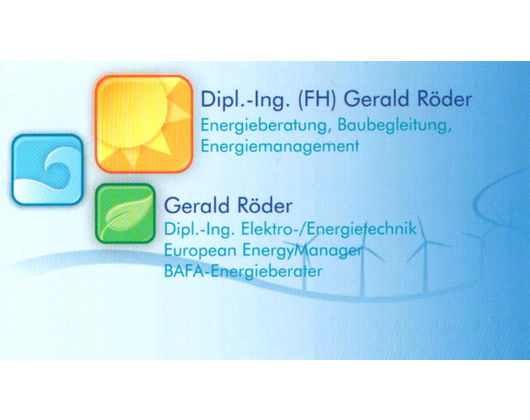 Dipl.-Ing. (FH) Gerald Röder
Energieberatung, Baubegleitung, Energiemanagement

Gerald Röder
Dipl.-Ing. Elektro-/Energietechnik
European EnergyManager
BAFA-Energieberater